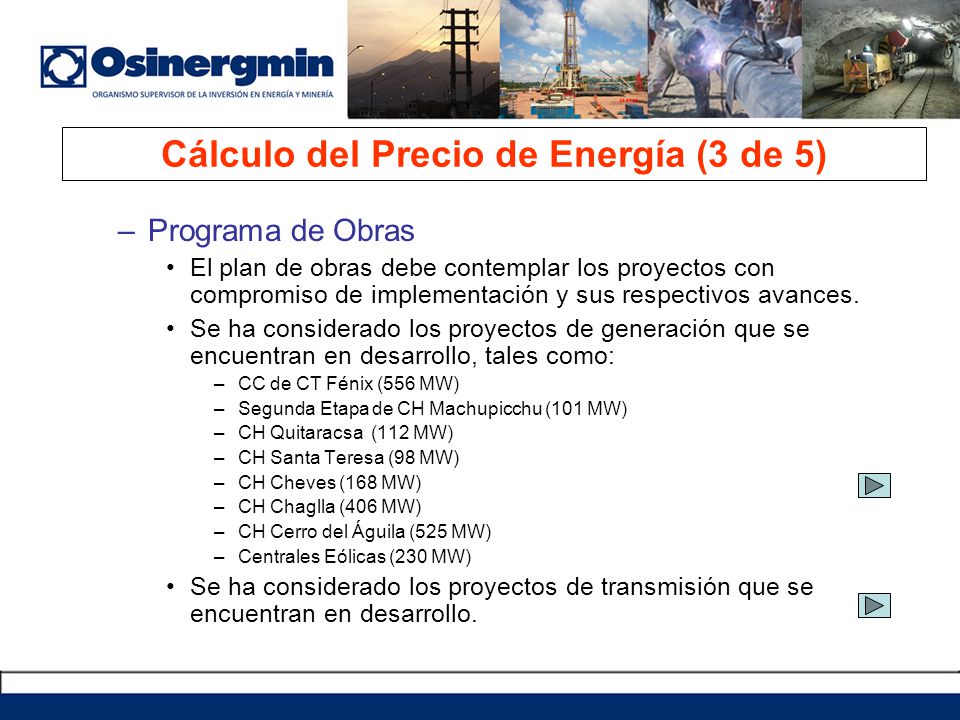 Osinergmin
ORGANISMO SUPERVISOR DE LA INVERSIÓN EN ENERGÍA Y MINERÍA

Cálculo del Precio de Energía (3 de 5)

– Programa de Obras
• El plan de obras debe contemplar los proyectos con compromiso de implementación y sus respectivos avances.
• Se ha considerado los proyectos de generación que se encuentran en desarrollo, tales como:
– CC de CT Fénix (556 MW)
– Segunda Etapa de CH Machupicchu (101 MW)
– CH Quitaracsa (112 MW)
– CH Santa Teresa (98 MW)
– CH Cheves (168 MW)
– CH Chaglla (406 MW)
– CH Cerro del Águila (525 MW)
– Centrales Eólicas (230 MW)
• Se ha considerado los proyectos de transmisión que se encuentran en desarrollo.